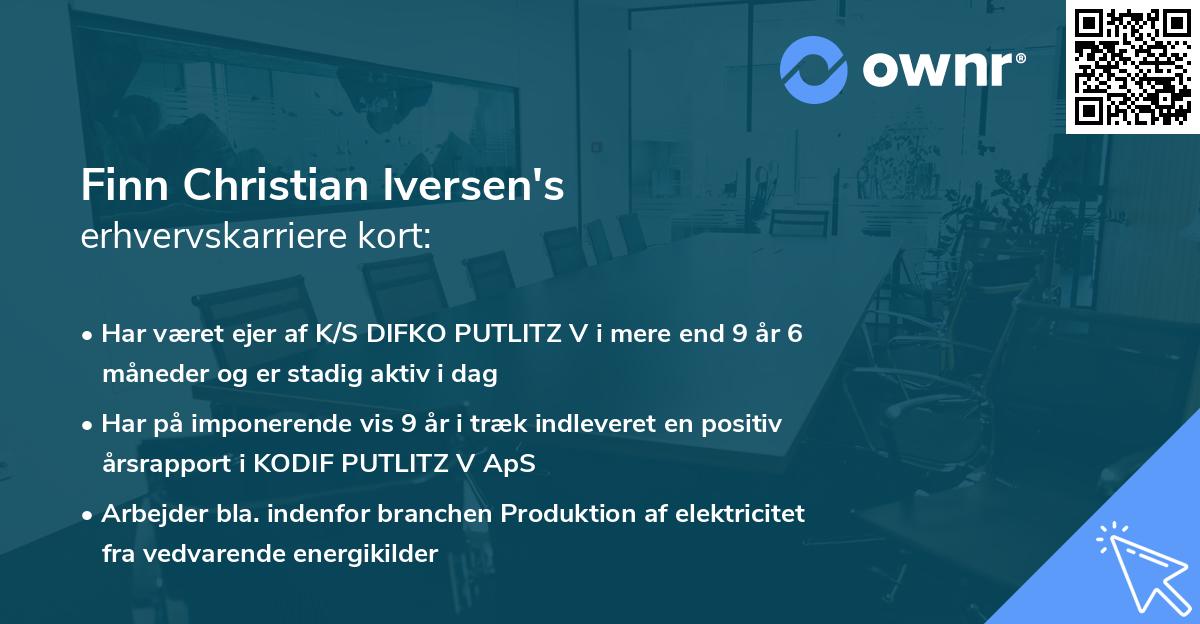 ownr®

Finn Christian Iversen's
erhvervskarriere kort:

• Har været ejer af K/S DIFKO PUTLITZ V i mere end 9 år 6 måneder og er stadig aktiv i dag

• Har på imponerende vis 9 år i træk indleveret en positiv årsrapport i KODIF PUTLITZ V ApS

• Arbejder bla. indenfor branchen Produktion af elektricitet fra vedvarende energikilder